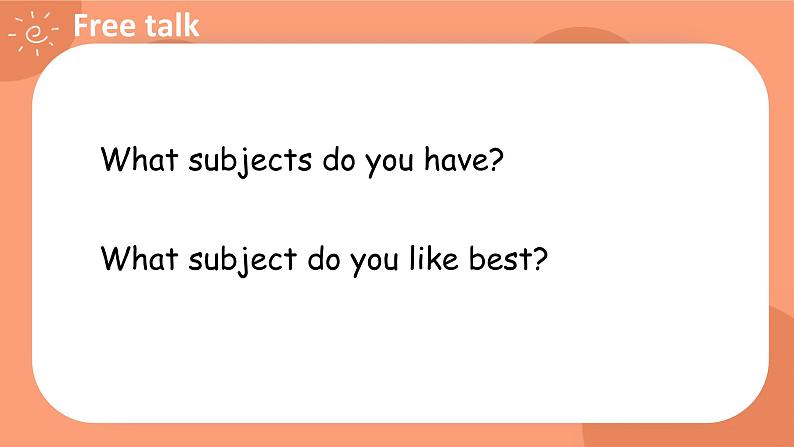 Free talk

What subjects do you have?

What subject do you like best?